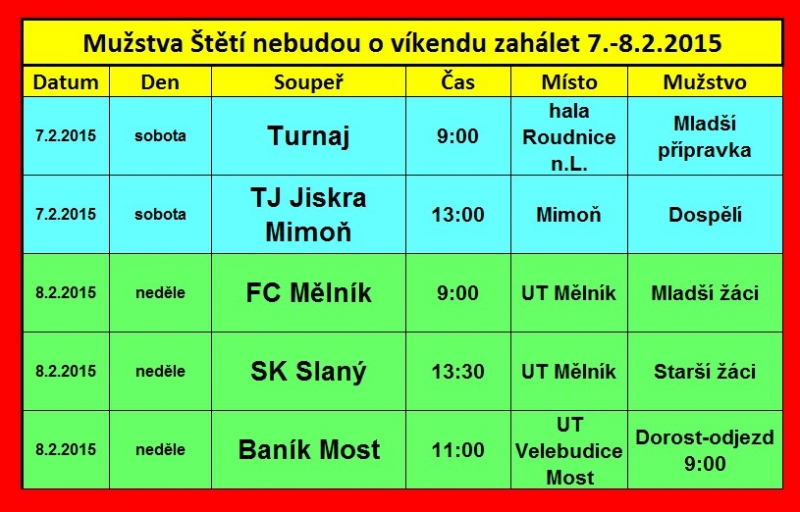 Mužstva Štětí nebudou o víkendu zahálet 7.-8.2.2015

| Datum | Den | Soupeř | Čas | Místo | Mužstvo |
|---|---|---|---|---|---|
| 7.2.2015 | sobota | Turnaj | 9:00 | hala Roudnice n.L. | Mladší přípravka |
| 7.2.2015 | sobota | TJ Jiskra Mimoň | 13:00 | Mimoň | Dospělí |
| 8.2.2015 | neděle | FC Mělník | 9:00 | UT Mělník | Mladší žáci |
| 8.2.2015 | neděle | SK Slaný | 13:30 | UT Mělník | Starší žáci |
| 8.2.2015 | neděle | Baník Most | 11:00 | UT Velebudice Most | Dorost-odjezd 9:00 |